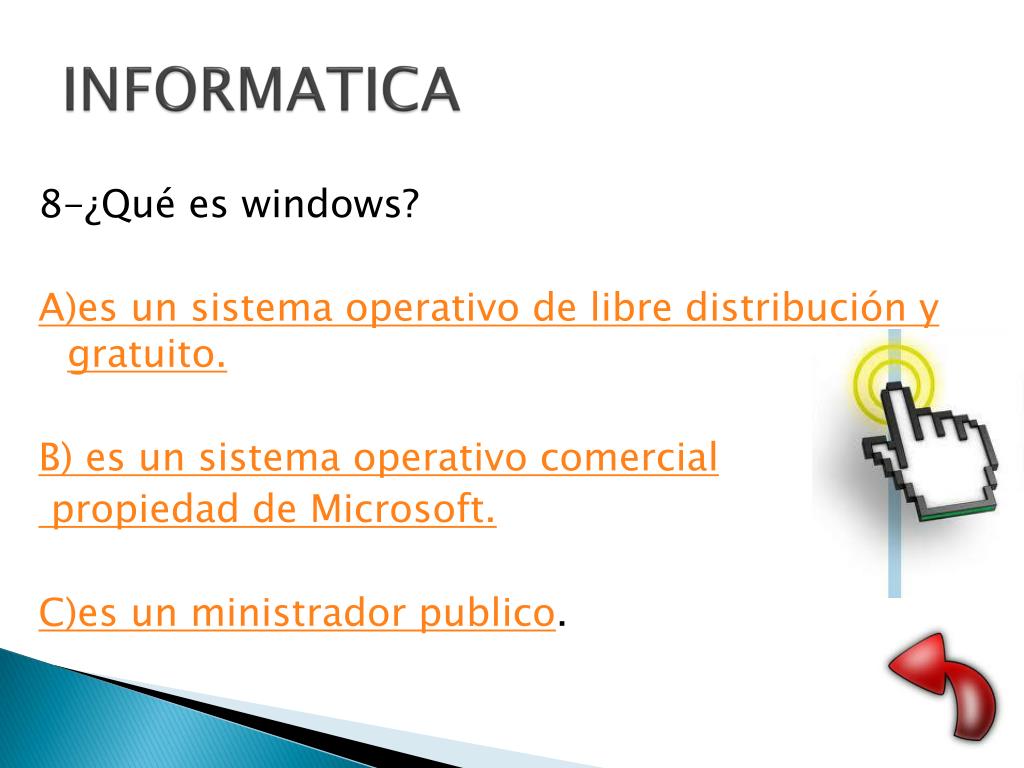 INFORMATICA

8-¿Qué es windows?

A)es un sistema operativo de libre distribución y gratuito.

B) es un sistema operativo comercial
 propiedad de Microsoft.

C)es un ministrador publico.